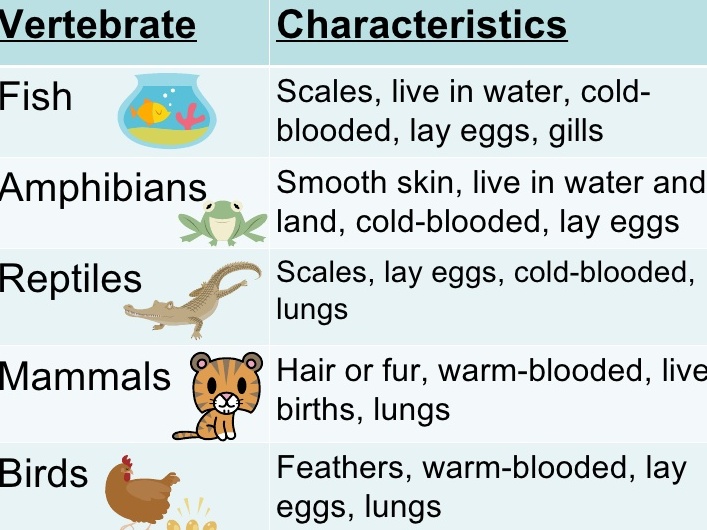 | Vertebrate | Characteristics |
|---|---|
| Fish | Scales, live in water, cold-blooded, lay eggs, gills |
| Amphibians | Smooth skin, live in water and land, cold-blooded, lay eggs |
| Reptiles | Scales, lay eggs, cold-blooded, lungs |
| Mammals | Hair or fur, warm-blooded, live births, lungs |
| Birds | Feathers, warm-blooded, lay eggs, lungs |